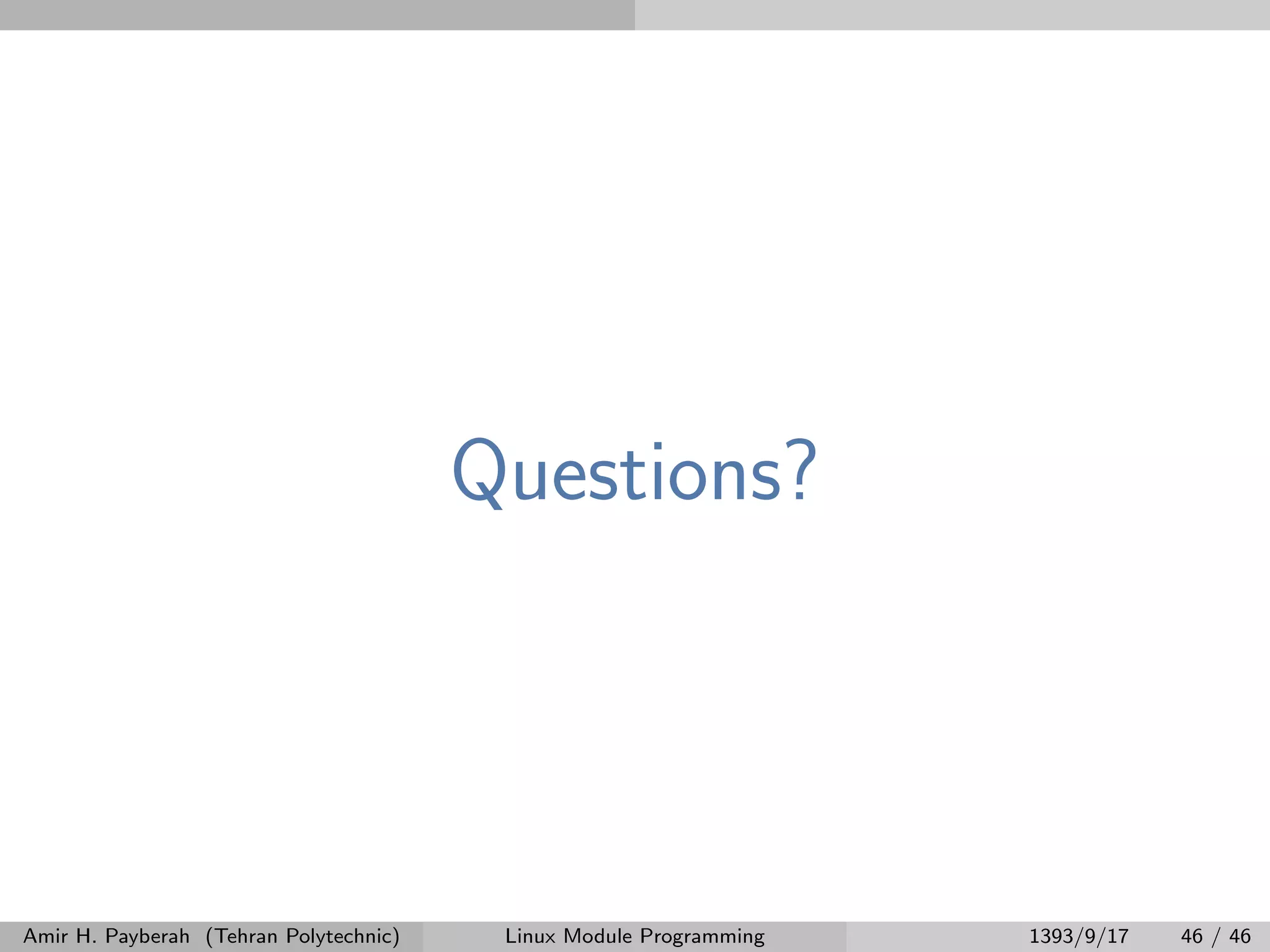 Questions?

Amir H. Payberah (Tehran Polytechnic) Linux Module Programming 1393/9/17 46 / 46